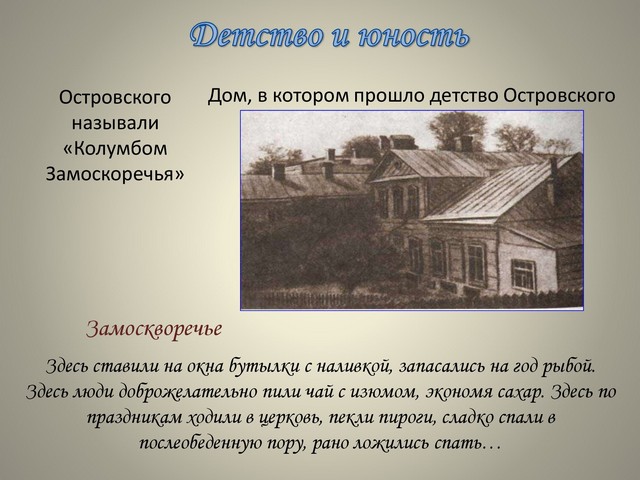 Детство и юность

Островского называли «Колумбом Замоскоречья»

Дом, в котором прошло детство Островского

Замоскворечье

Здесь ставили на окна бутылки с наливкой, запасались на год рыбой. Здесь люди доброжелательно пили чай с изюмом, экономя сахар. Здесь по праздникам ходили в церковь, пекли пироги, сладко спали в послеобеденную пору, рано ложились спать…